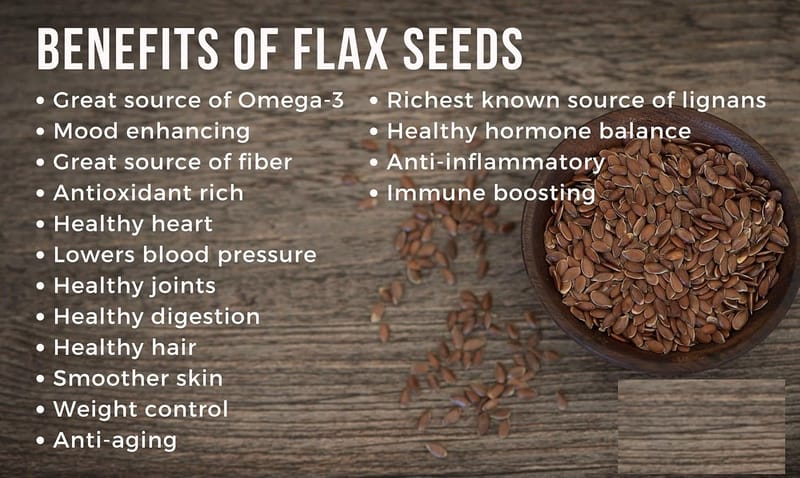 BENEFITS OF FLAX SEEDS

• Great source of Omega-3
• Mood enhancing
• Great source of fiber
• Antioxidant rich
• Healthy heart
• Lowers blood pressure
• Healthy joints
• Healthy digestion
• Healthy hair
• Smoother skin
• Weight control
• Anti-aging

• Richest known source of lignans
• Healthy hormone balance
• Anti-inflammatory
• Immune boosting